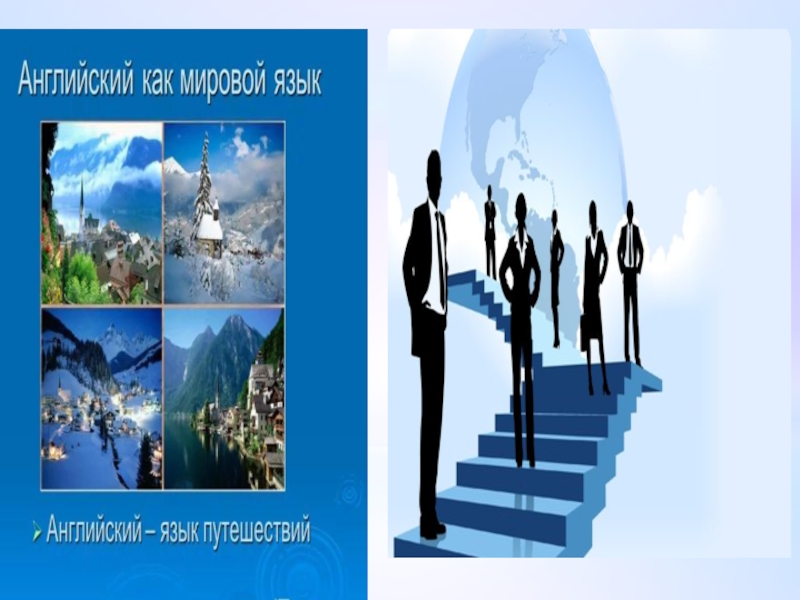 Английский как мировой язык

Английский – язык путешествий